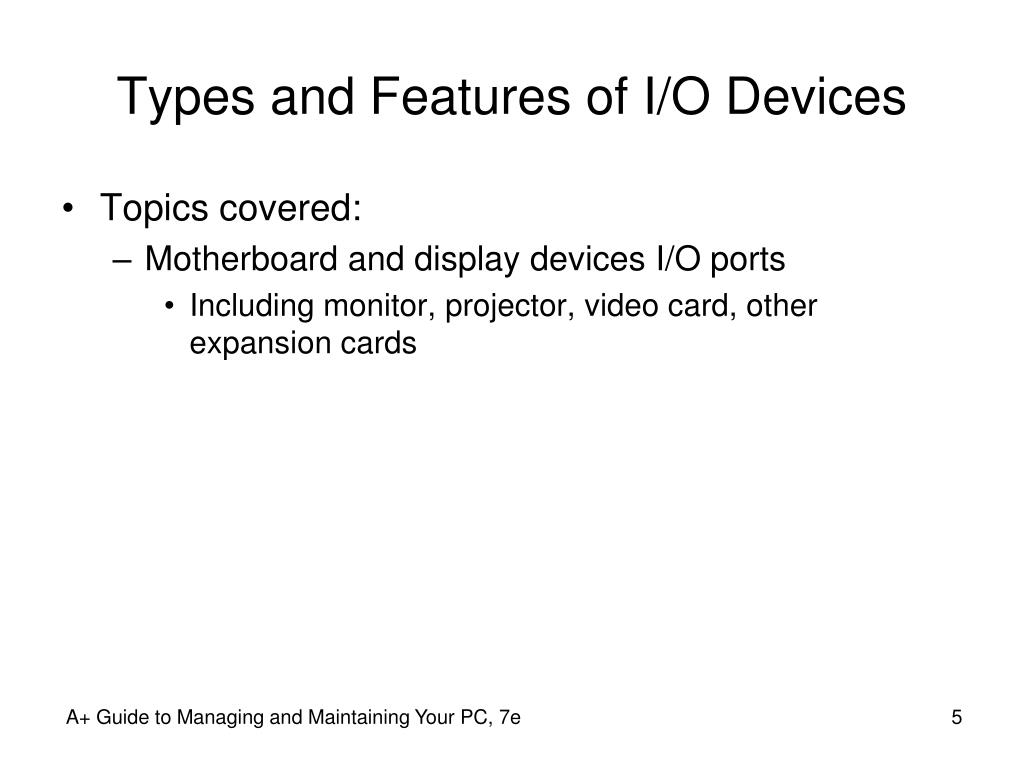 Types and Features of I/O Devices

• Topics covered:
– Motherboard and display devices I/O ports
• Including monitor, projector, video card, other expansion cards

A+ Guide to Managing and Maintaining Your PC, 7e

5